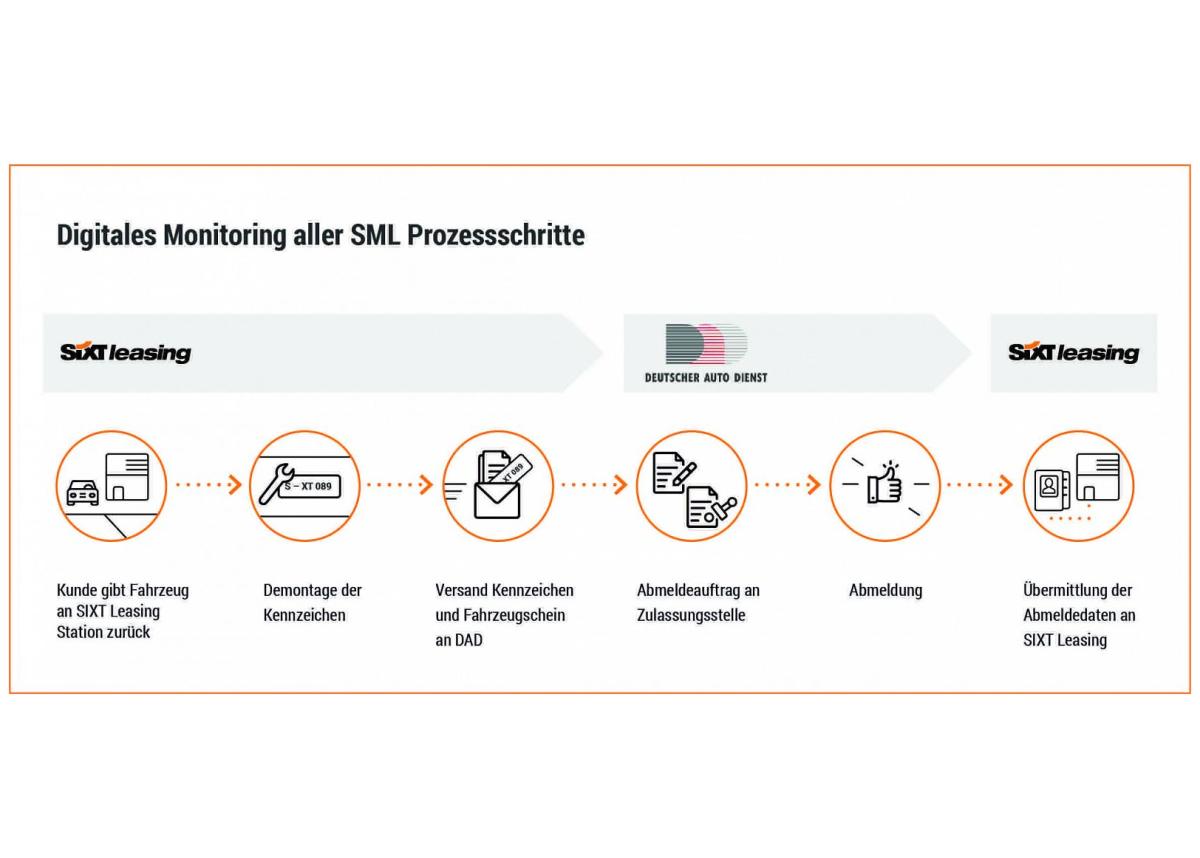 Digitales Monitoring aller SML Prozessschritte

SIXT leasing

DEUTSCHER AUTO DIENST

SIXT leasing

S – XT 089

XT 089

Kunde gibt Fahrzeug an SIXT Leasing Station zurück

Demontage der Kennzeichen

Versand Kennzeichen und Fahrzeugschein an DAD

Abmeldeauftrag an Zulassungsstelle

Abmeldung

Übermittlung der Abmeldedaten an SIXT Leasing